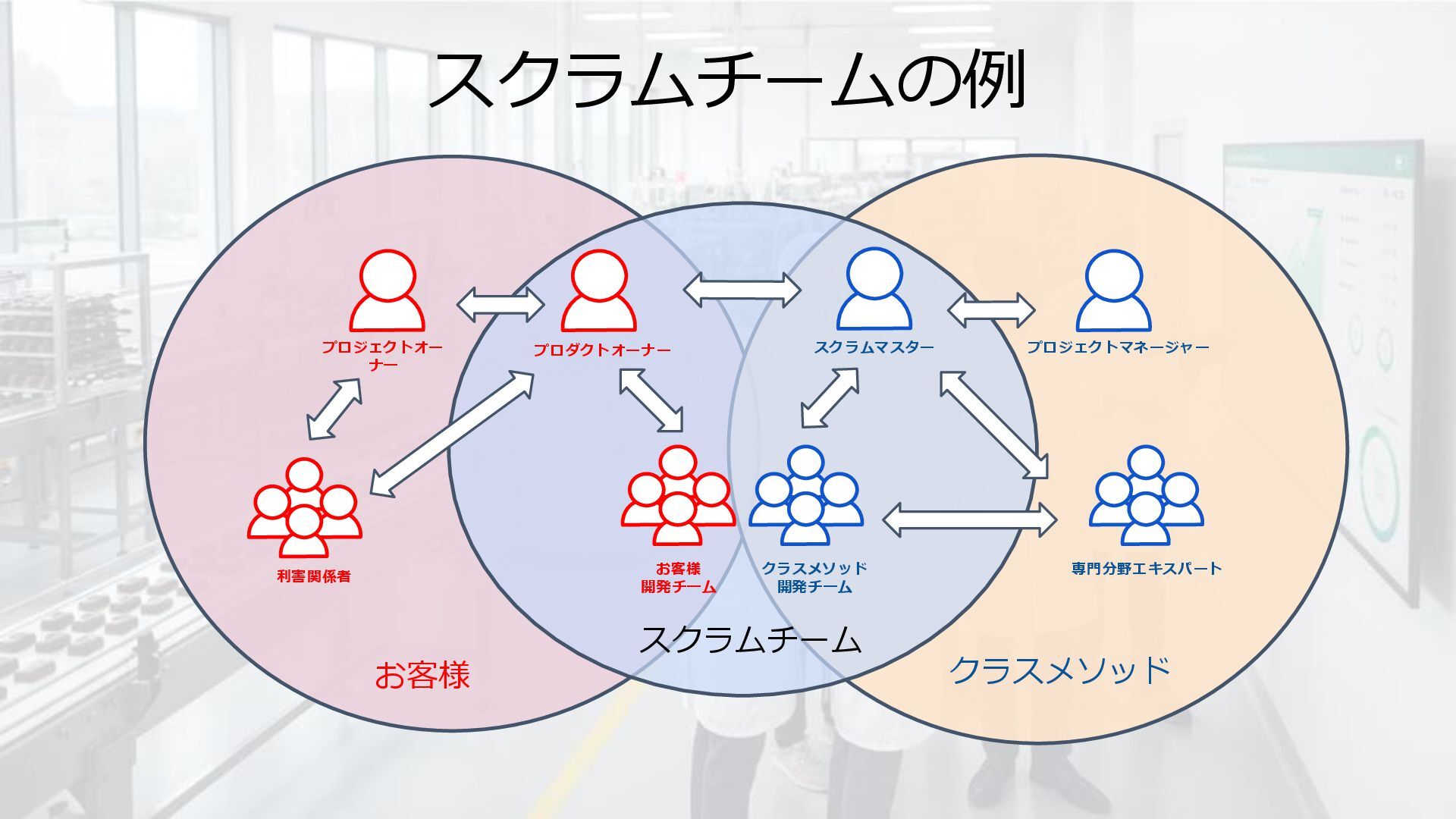 スクラムチームの例

プロジェクトオーナー

プロダクトオーナー

スクラムマスター

プロジェクトマネージャー

利害関係者

お客様
開発チーム

クラスメソッド
開発チーム

専門分野エキスパート

スクラムチーム

お客様

クラスメソッド